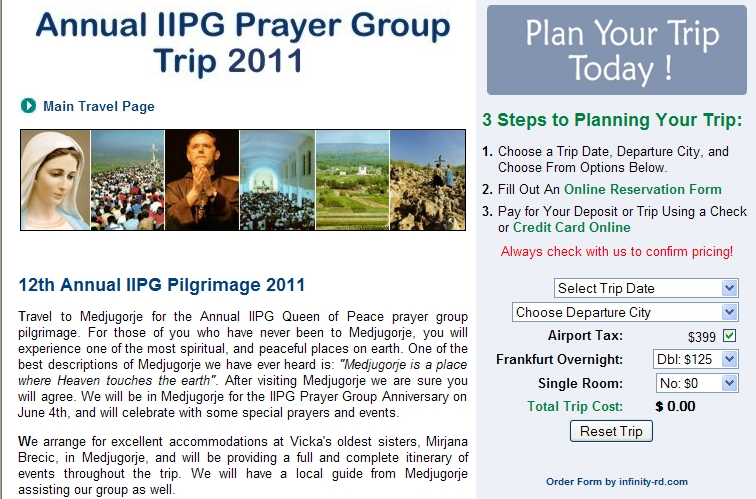 Annual IIPG Prayer Group Trip 2011

Main Travel Page

12th Annual IIPG Pilgrimage 2011

Travel to Medjugorje for the Annual IIPG Queen of Peace prayer group pilgrimage. For those of you who have never been to Medjugorje, you will experience one of the most spiritual, and peaceful places on earth. One of the best descriptions of Medjugorje we have ever heard is: "Medjugorje is a place where Heaven touches the earth". After visiting Medjugorje we are sure you will agree. We will be in Medjugorje for the IIPG Prayer Group Anniversary on June 4th, and will celebrate with some special prayers and events.

We arrange for excellent accommodations at Vicka's oldest sisters, Mirjana Brecic, in Medjugorje, and will be providing a full and complete itinerary of events throughout the trip. We will have a local guide from Medjugorje assisting our group as well.

Plan Your Trip Today !

3 Steps to Planning Your Trip:

1. Choose a Trip Date, Departure City, and Choose From Options Below.
2. Fill Out An Online Reservation Form
3. Pay for Your Deposit or Trip Using a Check or Credit Card Online

Always check with us to confirm pricing!

Select Trip Date
Choose Departure City
Airport Tax: $399
Frankfurt Overnight: Dbl: $125
Single Room: No: $0
Total Trip Cost: $ 0.00
Reset Trip

Order Form by infinity-rd.com